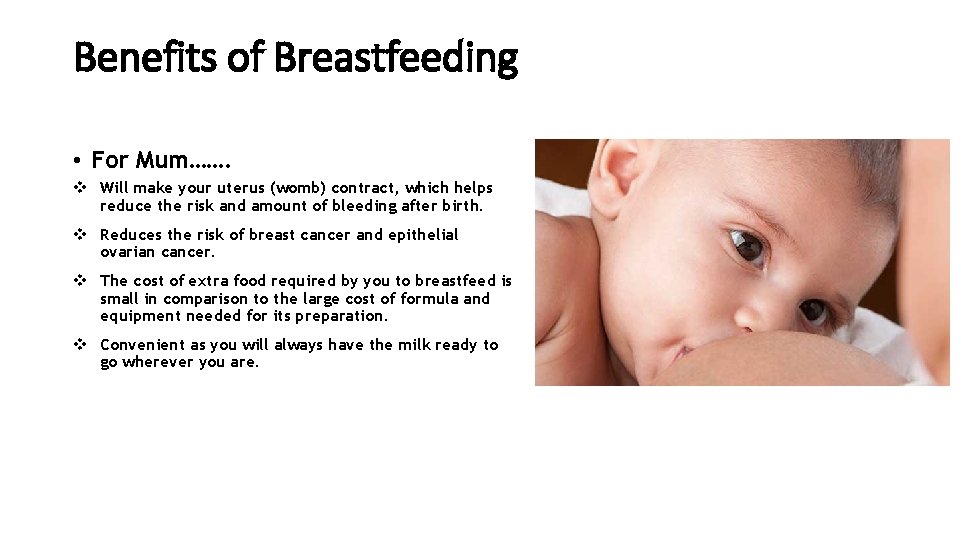 Benefits of Breastfeeding

• For Mum…….

❖ Will make your uterus (womb) contract, which helps reduce the risk and amount of bleeding after birth.

❖ Reduces the risk of breast cancer and epithelial ovarian cancer.

❖ The cost of extra food required by you to breastfeed is small in comparison to the large cost of formula and equipment needed for its preparation.

❖ Convenient as you will always have the milk ready to go wherever you are.